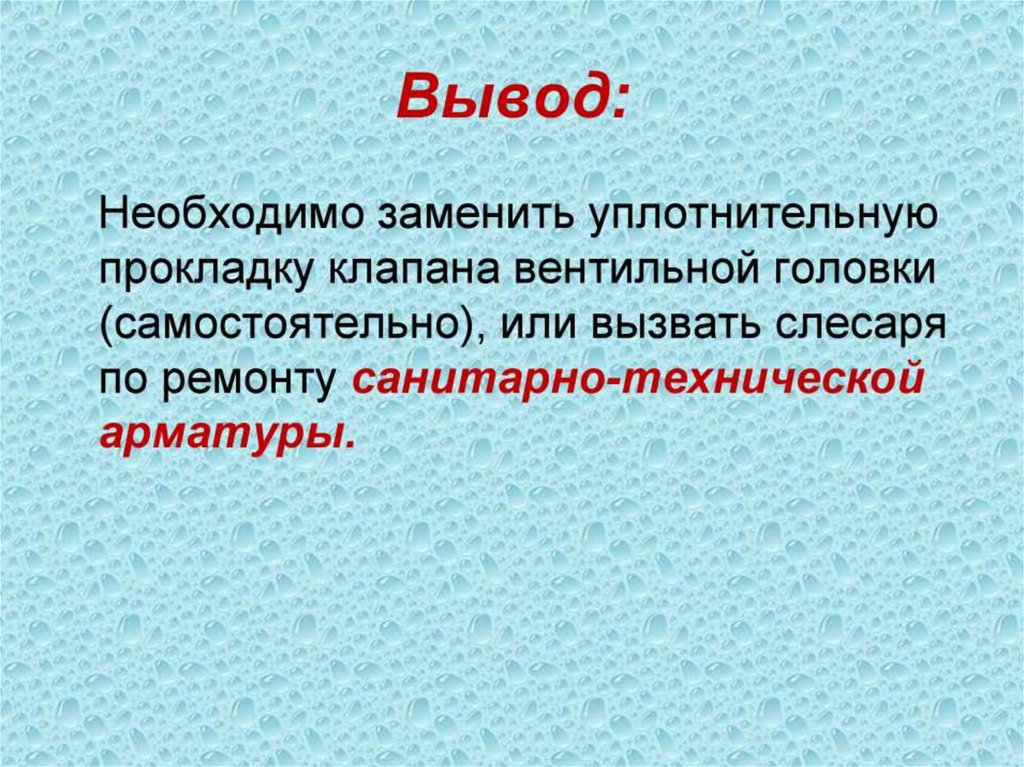 Вывод:

Необходимо заменить уплотнительную прокладку клапана вентильной головки (самостоятельно), или вызвать слесаря по ремонту санитарно-технической арматуры.